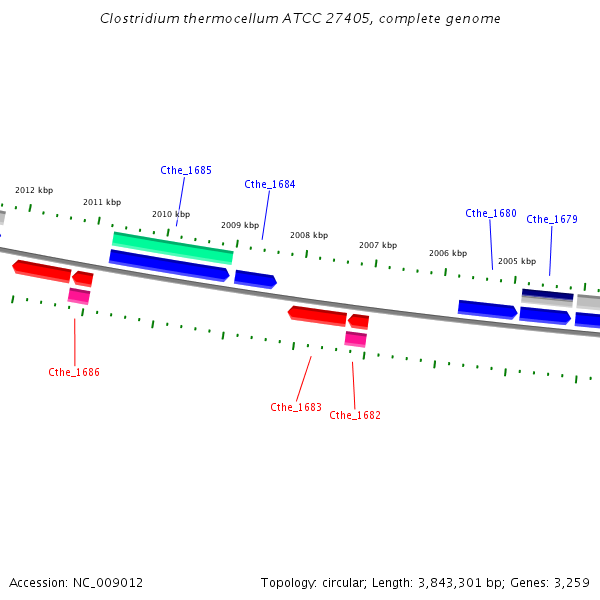 Clostridium thermocellum ATCC 27405, complete genome

Cthe_1685

Cthe_1684

Cthe_1680

Cthe_1679

2012 kbp

2011 kbp

2010 kbp

2009 kbp

2008 kbp

2007 kbp

2006 kbp

2005 kbp

Cthe_1686

Cthe_1683

Cthe_1682

Accession: NC_009012

Topology: circular; Length: 3,843,301 bp; Genes: 3,259